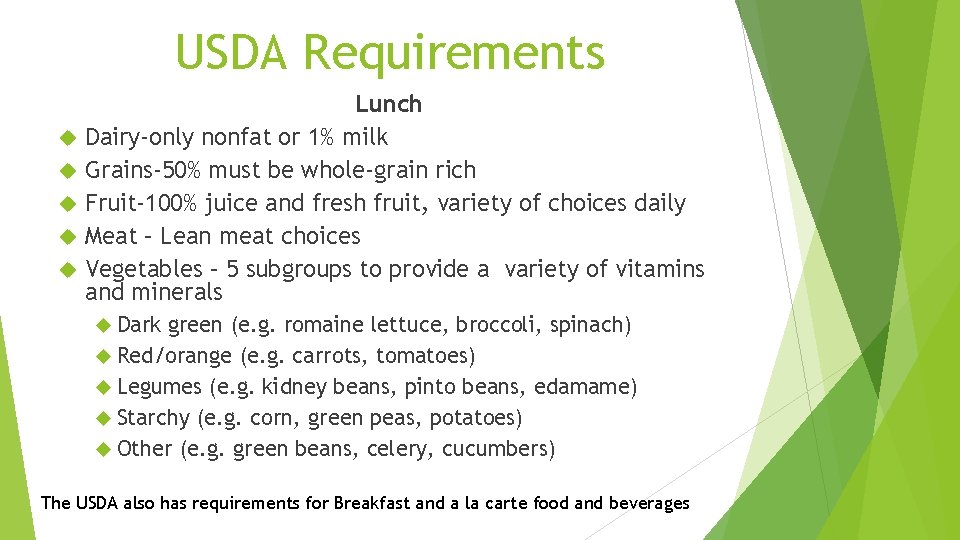 USDA Requirements

Lunch

Dairy-only nonfat or 1% milk
Grains-50% must be whole-grain rich
Fruit-100% juice and fresh fruit, variety of choices daily
Meat – Lean meat choices
Vegetables – 5 subgroups to provide a variety of vitamins and minerals
Dark green (e.g. romaine lettuce, broccoli, spinach)
Red/orange (e.g. carrots, tomatoes)
Legumes (e.g. kidney beans, pinto beans, edamame)
Starchy (e.g. corn, green peas, potatoes)
Other (e.g. green beans, celery, cucumbers)

The USDA also has requirements for Breakfast and a la carte food and beverages